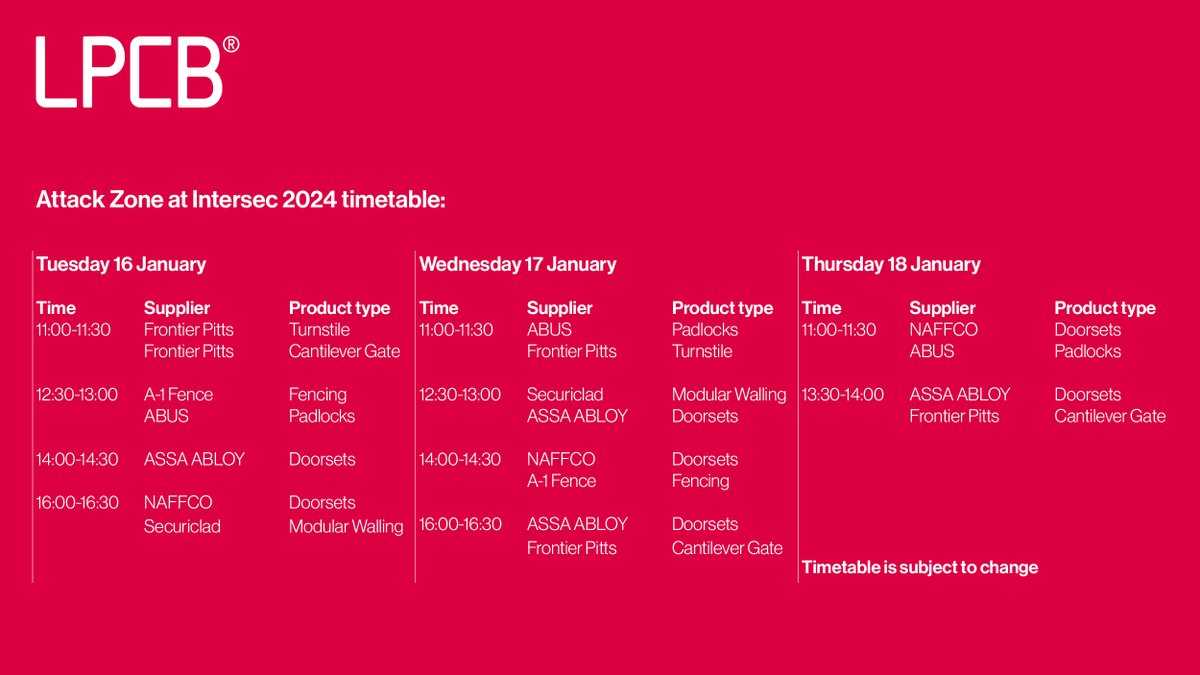 LPCB®

Attack Zone at Intersec 2024 timetable:

Tuesday 16 January

| Time | Supplier | Product type |
|---|---|---|
| 11:00-11:30 | Frontier Pitts | Turnstile |
| | Frontier Pitts | Cantilever Gate |
| 12:30-13:00 | A-1 Fence | Fencing |
| | ABUS | Padlocks |
| 14:00-14:30 | ASSA ABLOY | Doorsets |
| 16:00-16:30 | NAFFCO | Doorsets |
| | Securiclad | Modular Walling |

Wednesday 17 January

| Time | Supplier | Product type |
|---|---|---|
| 11:00-11:30 | ABUS | Padlocks |
| | Frontier Pitts | Turnstile |
| 12:30-13:00 | Securiclad | Modular Walling |
| | ASSA ABLOY | Doorsets |
| 14:00-14:30 | NAFFCO | Doorsets |
| | A-1 Fence | Fencing |
| 16:00-16:30 | ASSA ABLOY | Doorsets |
| | Frontier Pitts | Cantilever Gate |

Thursday 18 January

| Time | Supplier | Product type |
|---|---|---|
| 11:00-11:30 | NAFFCO | Doorsets |
| | ABUS | Padlocks |
| 13:30-14:00 | ASSA ABLOY | Doorsets |
| | Frontier Pitts | Cantilever Gate |

Timetable is subject to change